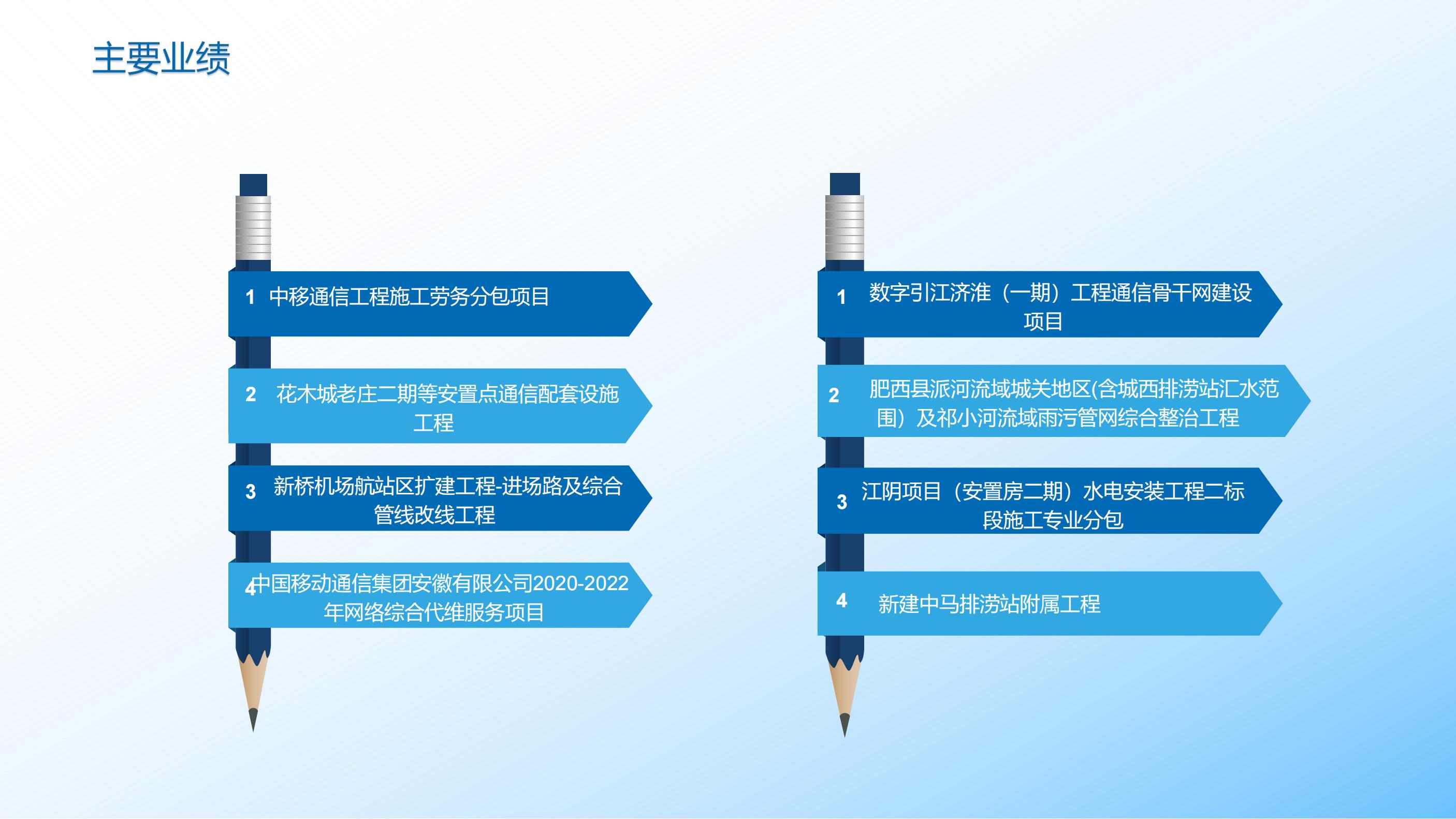 主要业绩

1 中移通信工程施工劳务分包项目

2 花木城老庄二期等安置点通信配套设施工程

3 新桥机场航站区扩建工程-进场路及综合管线改线工程

4 中国移动通信集团安徽有限公司2020-2022年网络综合代维服务项目

1 数字引江济淮（一期）工程通信骨干网建设项目

2 肥西县派河流域城关地区(含城西排涝站汇水范围）及祁小河流域雨污管网综合整治工程

3 江阴项目（安置房二期）水电安装工程二标段施工专业分包

4 新建中马排涝站附属工程